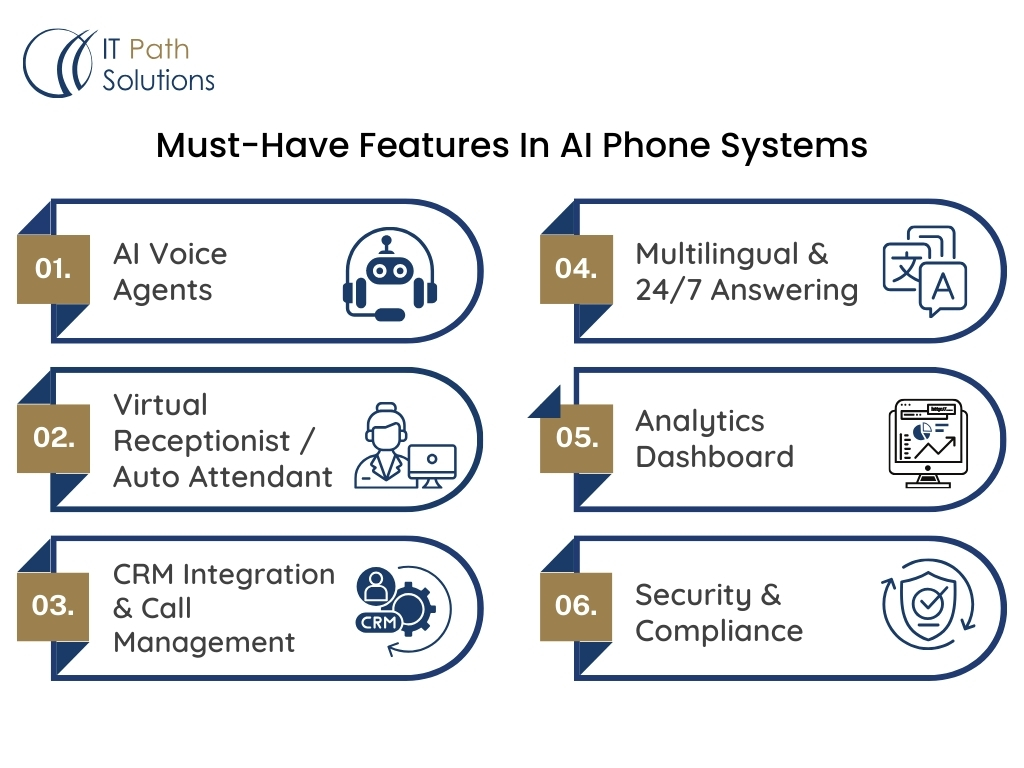 IT Path Solutions

Must-Have Features In AI Phone Systems

01. AI Voice Agents

02. Virtual Receptionist / Auto Attendant

03. CRM Integration & Call Management

CRM

04. Multilingual & 24/7 Answering

文 A

05. Analytics Dashboard

06. Security & Compliance